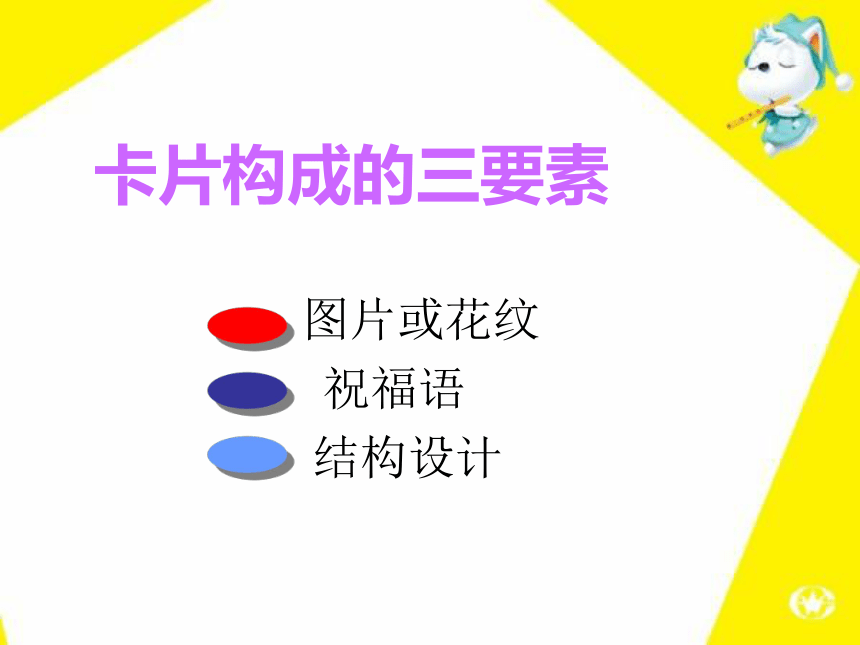 卡片构成的三要素

图片或花纹

祝福语

结构设计